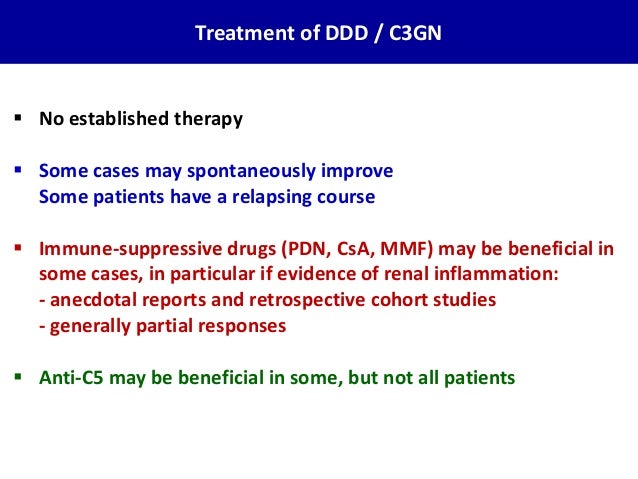 Treatment of DDD / C3GN

▪ No established therapy

▪ Some cases may spontaneously improve
Some patients have a relapsing course

▪ Immune-suppressive drugs (PDN, CsA, MMF) may be beneficial in some cases, in particular if evidence of renal inflammation:
- anecdotal reports and retrospective cohort studies
- generally partial responses

▪ Anti-C5 may be beneficial in some, but not all patients